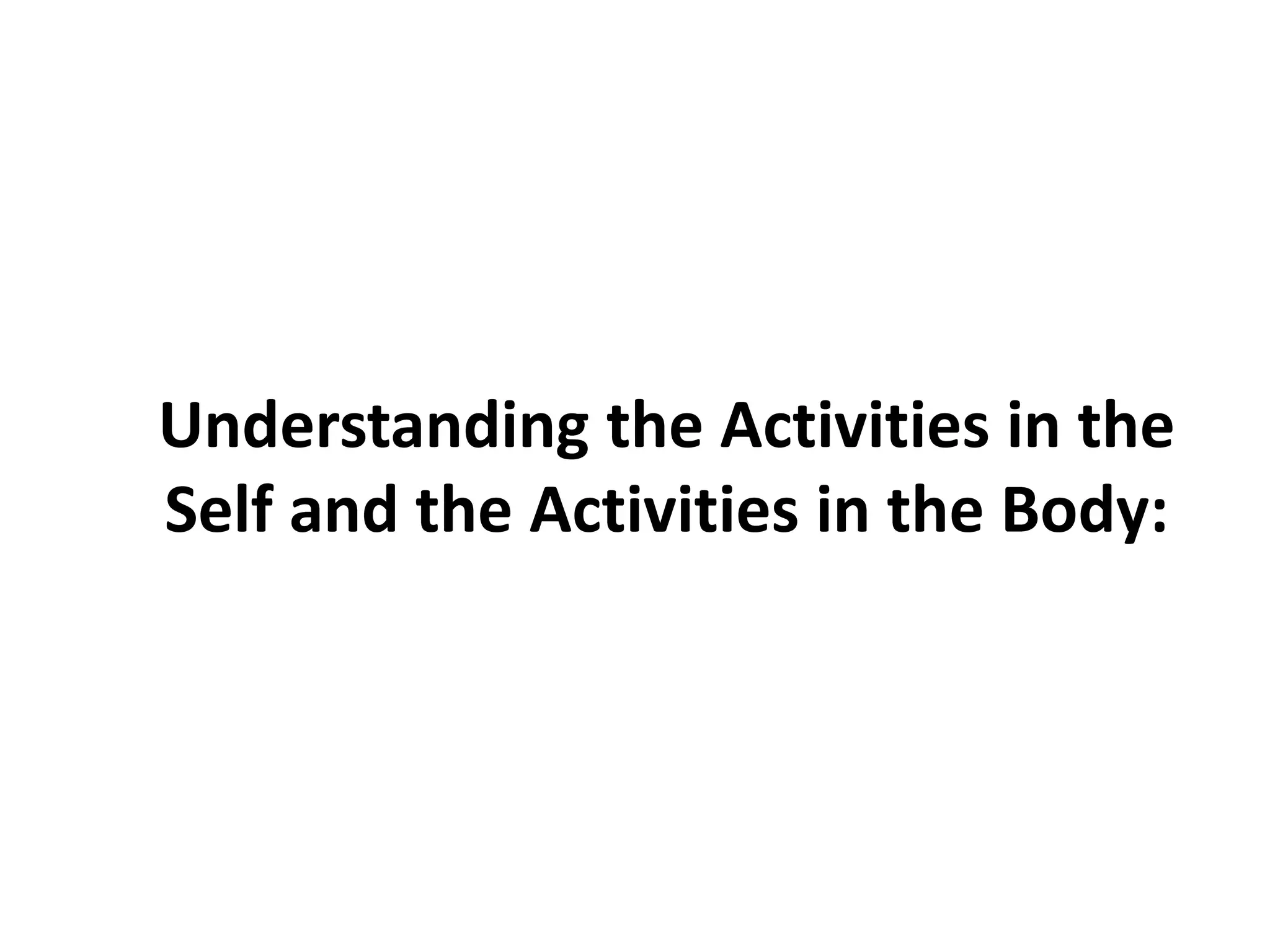 Understanding the Activities in the Self and the Activities in the Body: